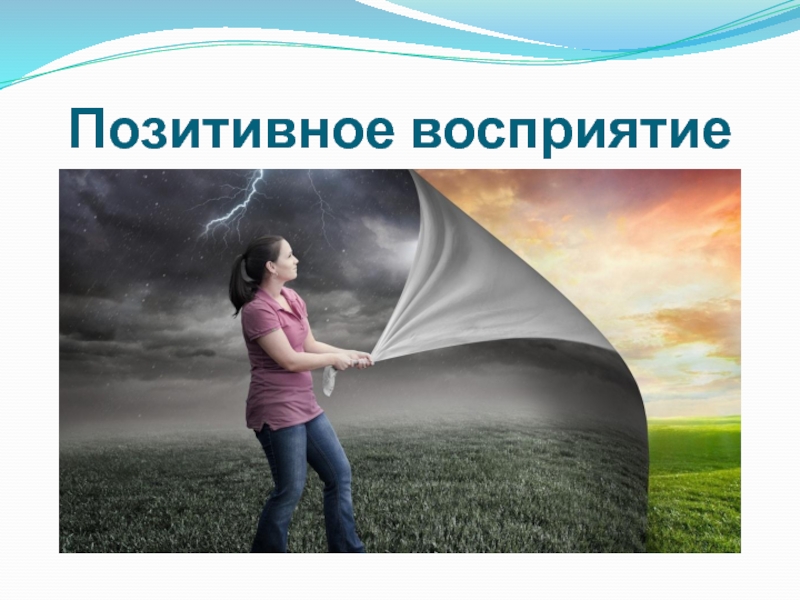 Позитивное восприятие